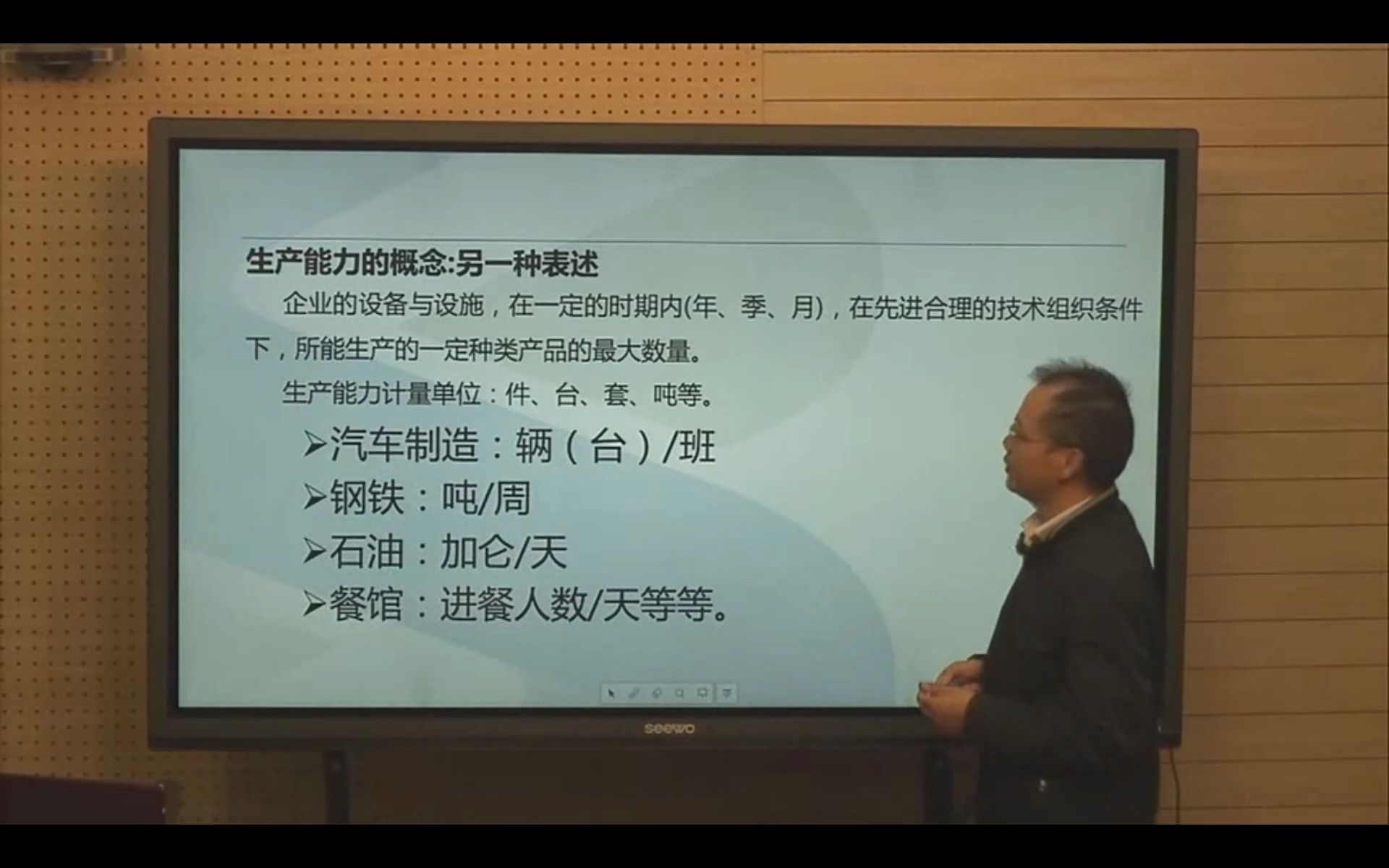 生产能力的概念:另一种表述

企业的设备与设施，在一定的时期内(年、季、月)，在先进合理的技术组织条件下，所能生产的一定种类产品的最大数量。

生产能力计量单位：件、台、套、吨等。

➢汽车制造：辆（台）/班

➢钢铁：吨/周

➢石油：加仑/天

➢餐馆：进餐人数/天等等。

seewo